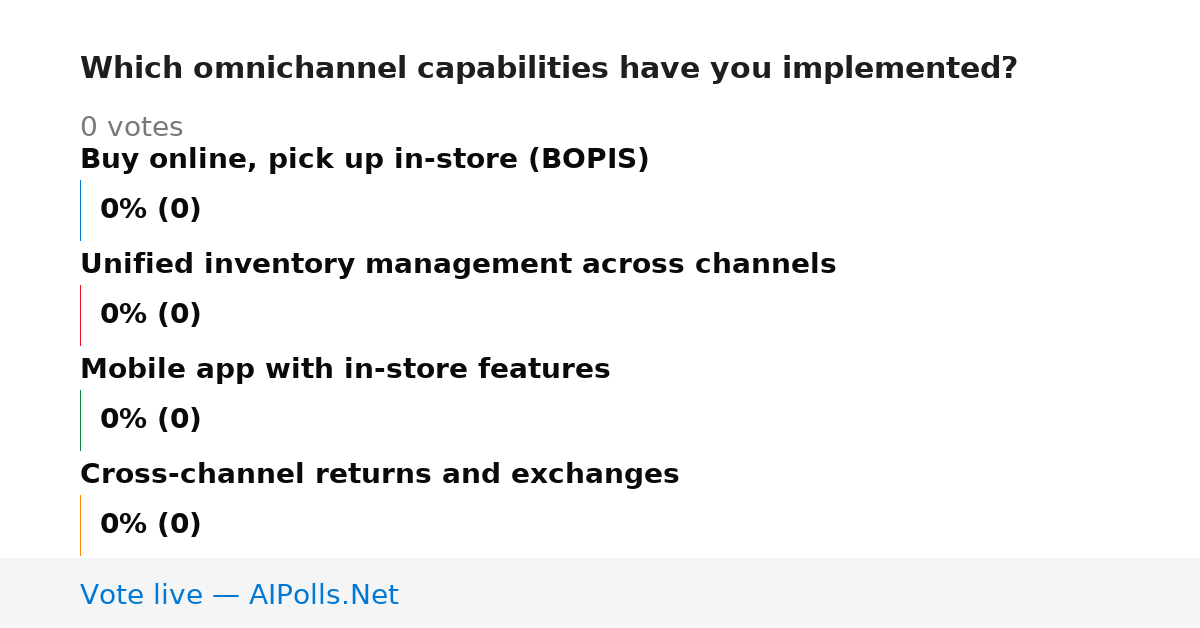 Which omnichannel capabilities have you implemented?

0 votes

Buy online, pick up in-store (BOPIS)

0% (0)

Unified inventory management across channels

0% (0)

Mobile app with in-store features

0% (0)

Cross-channel returns and exchanges

0% (0)

Vote live — AIPolls.Net